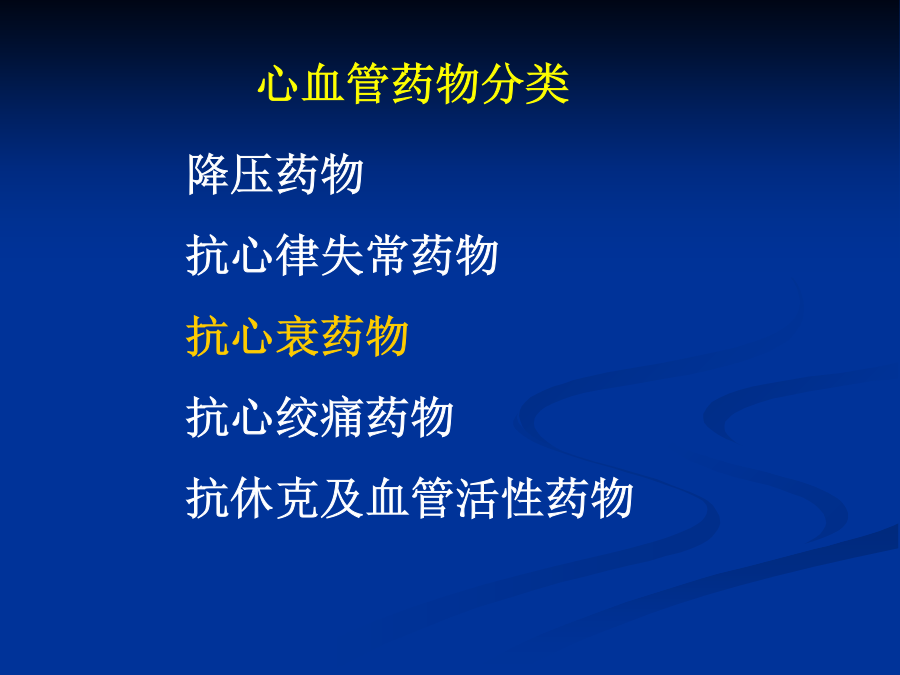 心血管药物分类

降压药物

抗心律失常药物

抗心衰药物

抗心绞痛药物

抗休克及血管活性药物